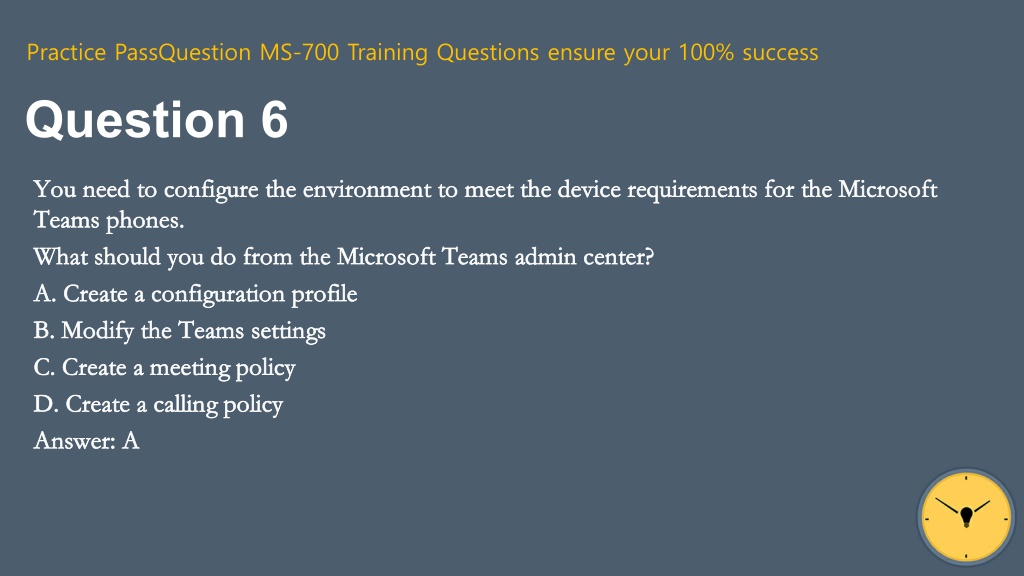 Practice PassQuestion MS-700 Training Questions ensure your 100% success

Question 6

You need to configure the environment to meet the device requirements for the Microsoft Teams phones.
What should you do from the Microsoft Teams admin center?
A. Create a configuration profile
B. Modify the Teams settings
C. Create a meeting policy
D. Create a calling policy
Answer: A